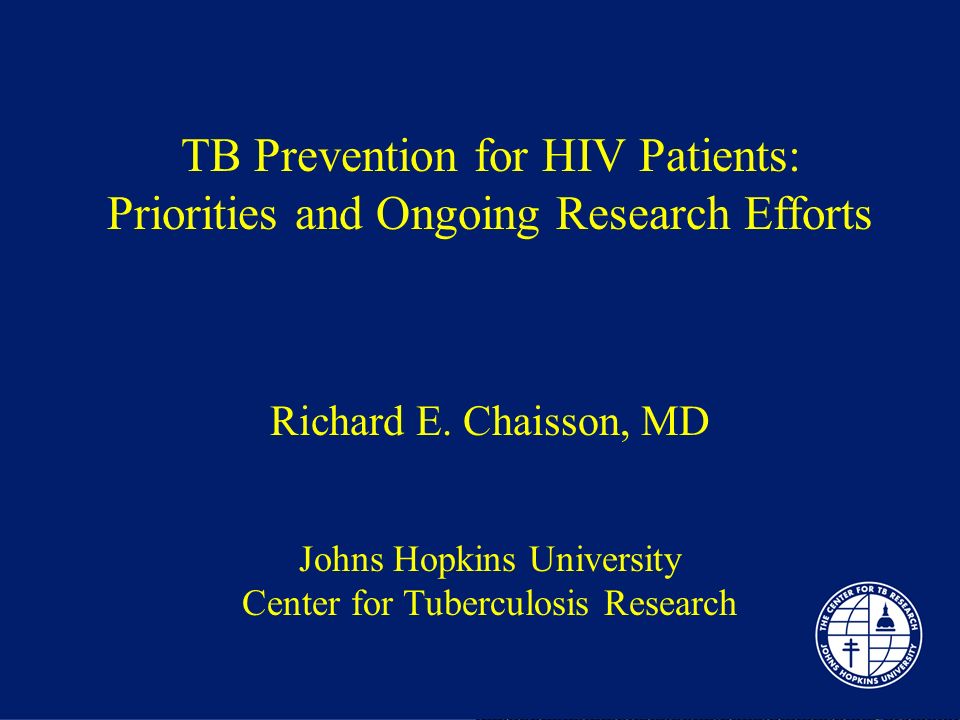 TB Prevention for HIV Patients: Priorities and Ongoing Research Efforts

Richard E. Chaisson, MD

Johns Hopkins University
Center for Tuberculosis Research

THE CENTER FOR TB RESEARCH
JOHNS HOPKINS UNIVERSITY